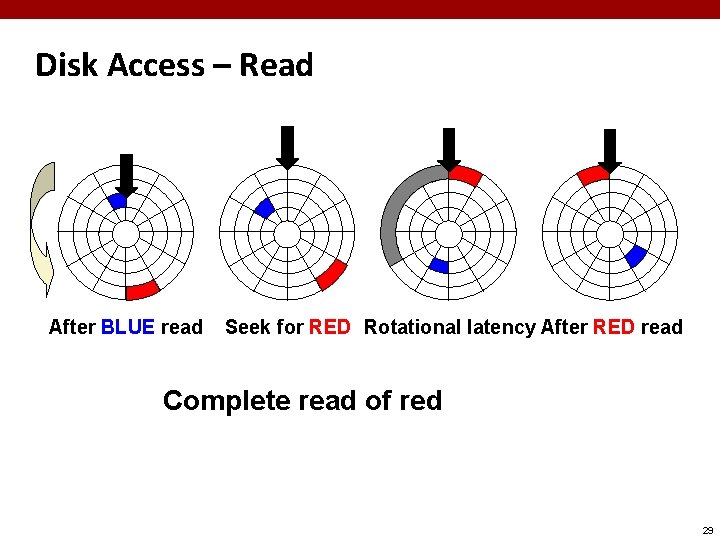 Disk Access – Read

After BLUE read

Seek for RED

Rotational latency

After RED read

Complete read of red

29